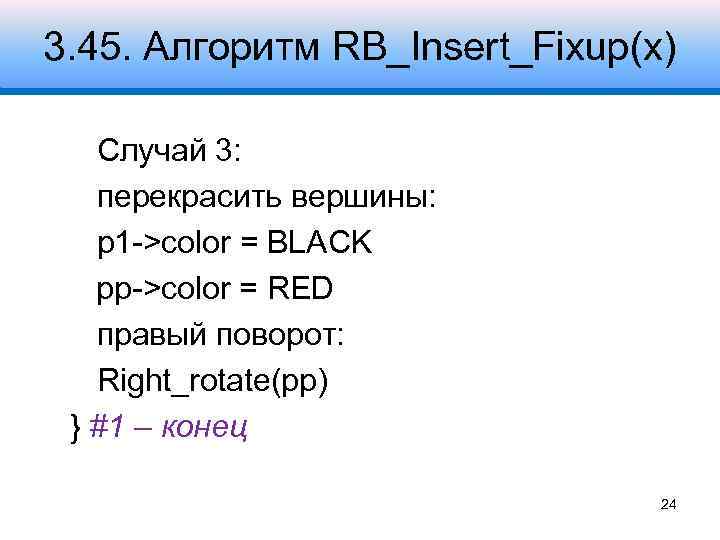 3.45. Алгоритм RB_Insert_Fixup(x)

Случай 3:
перекрасить вершины:
p1->color = BLACK
pp->color = RED
правый поворот:
Right_rotate(pp)
} #1 – конец

24